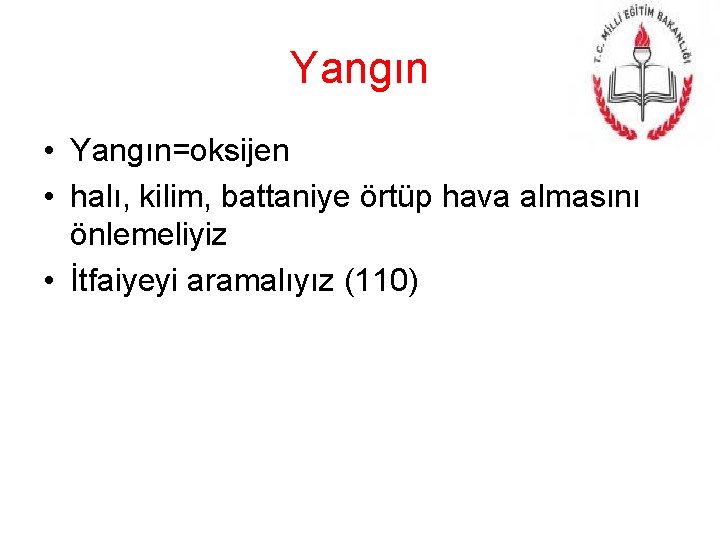 T.C. MİLLİ EĞİTİM BAKANLIĞI

Yangın

• Yangın=oksijen
• halı, kilim, battaniye örtüp hava almasını önlemeliyiz
• İtfaiyeyi aramalıyız (110)